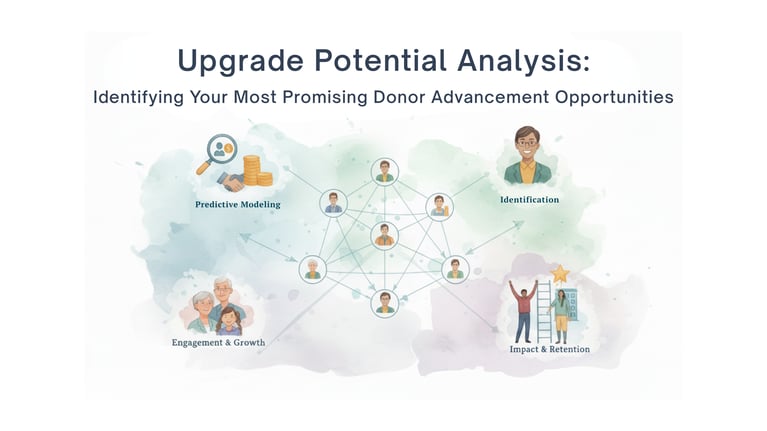 Upgrade Potential Analysis:

Identifying Your Most Promising Donor Advancement Opportunities

Predictive Modeling

Identification

Engagement & Growth

Impact & Retention